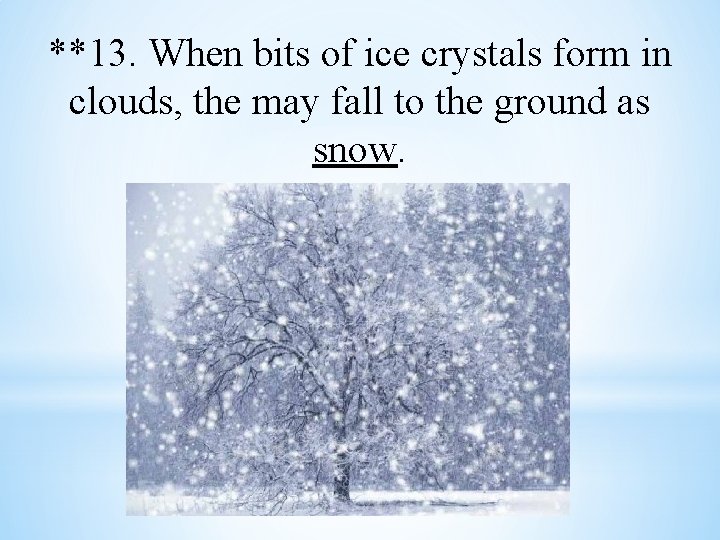 **13. When bits of ice crystals form in clouds, the may fall to the ground as snow.